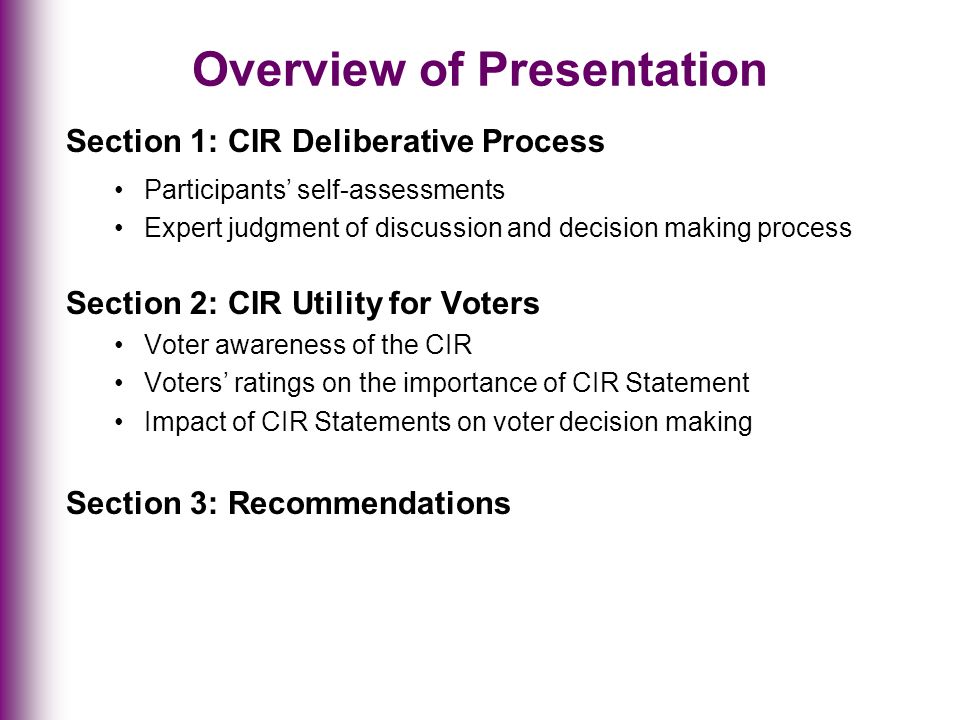 Overview of Presentation

Section 1: CIR Deliberative Process

• Participants' self-assessments
• Expert judgment of discussion and decision making process

Section 2: CIR Utility for Voters

• Voter awareness of the CIR
• Voters' ratings on the importance of CIR Statement
• Impact of CIR Statements on voter decision making

Section 3: Recommendations